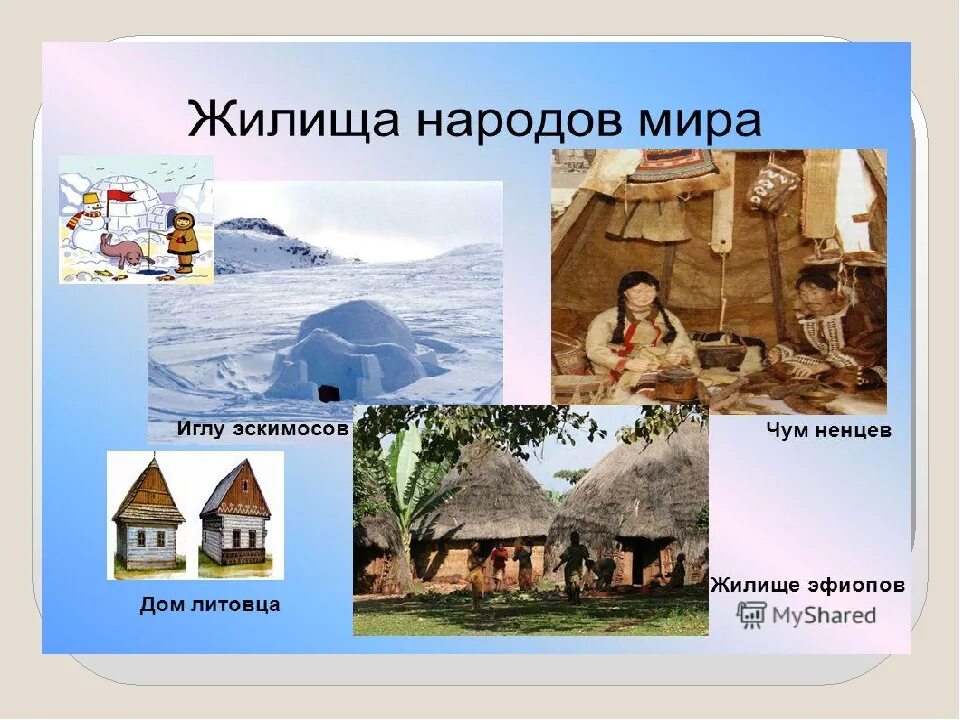 Жилища народов мира

Иглу эскимосов

Чум ненцев

Дом литовца

Жилище эфиопов

MyShared